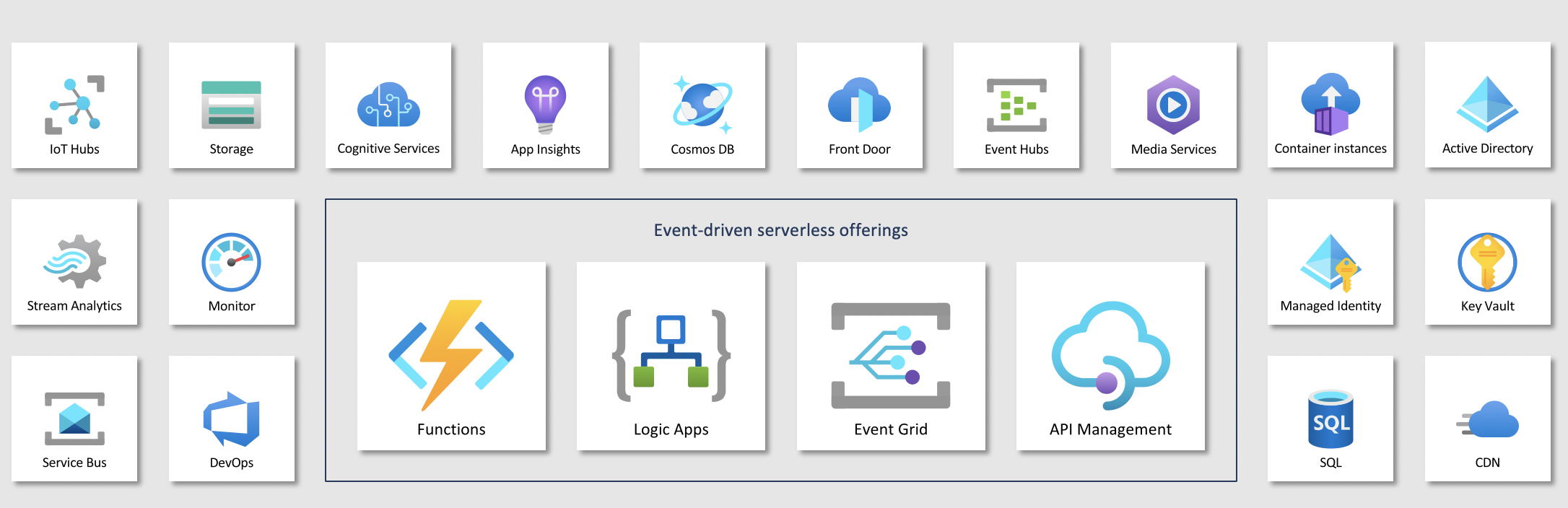 IoT Hubs

Storage

Cognitive Services

App Insights

Cosmos DB

Front Door

Event Hubs

Media Services

Container instances

Active Directory

Stream Analytics

Monitor

Event-driven serverless offerings

Functions

Logic Apps

Event Grid

API Management

Managed Identity

Key Vault

Service Bus

DevOps

SQL

SQL

CDN